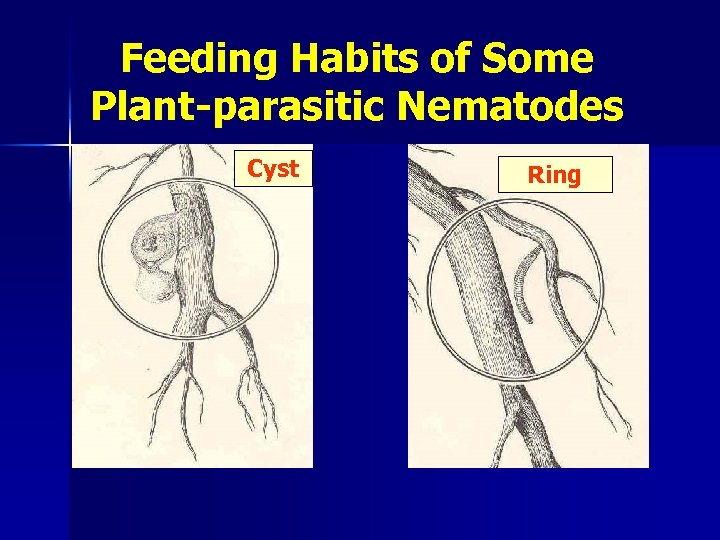 Feeding Habits of Some Plant-parasitic Nematodes

Cyst

Ring